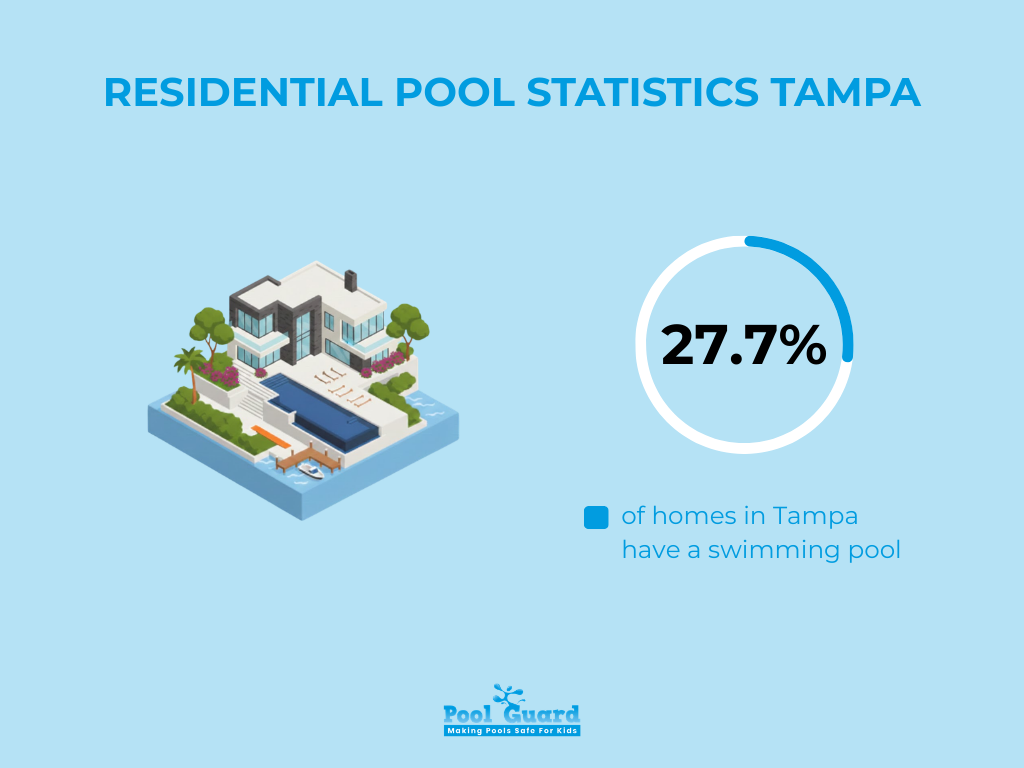 RESIDENTIAL POOL STATISTICS TAMPA

27.7%

of homes in Tampa have a swimming pool

Pool Guard
Making Pools Safe For Kids